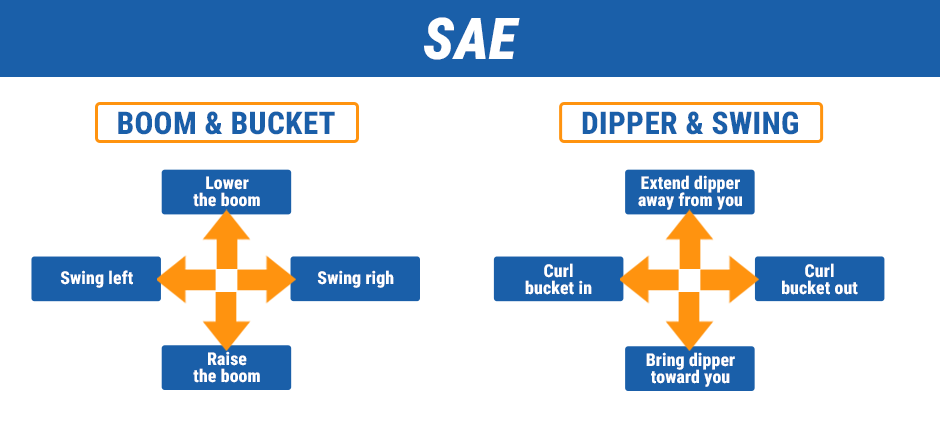 SAE

BOOM & BUCKET

Lower the boom

Swing left

Swing righ

Raise the boom

DIPPER & SWING

Extend dipper away from you

Curl bucket in

Curl bucket out

Bring dipper toward you